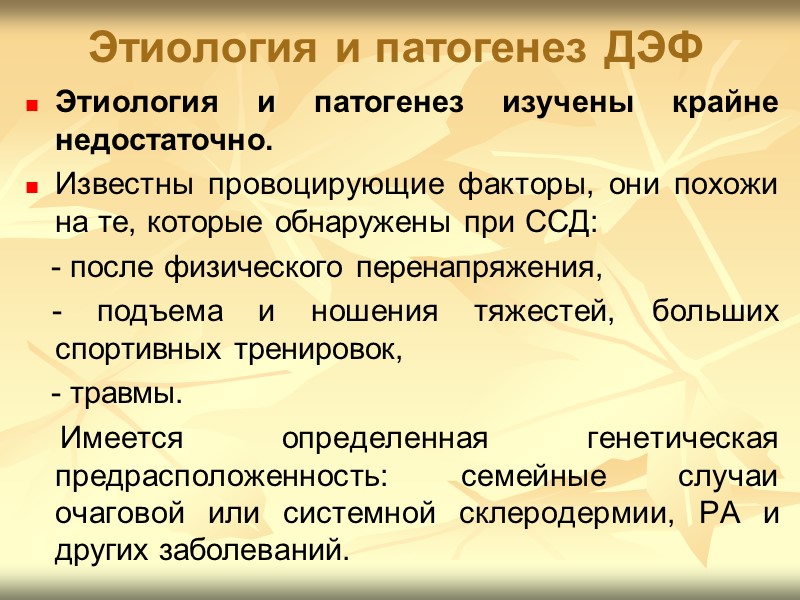 Этиология и патогенез ДЭФ

Этиология и патогенез изучены крайне недостаточно.

Известны провоцирующие факторы, они похожи на те, которые обнаружены при ССД:

- после физического перенапряжения,

- подъема и ношения тяжестей, больших спортивных тренировок,

- травмы.

Имеется определенная генетическая предрасположенность: семейные случаи очаговой или системной склеродермии, РА и других заболеваний.